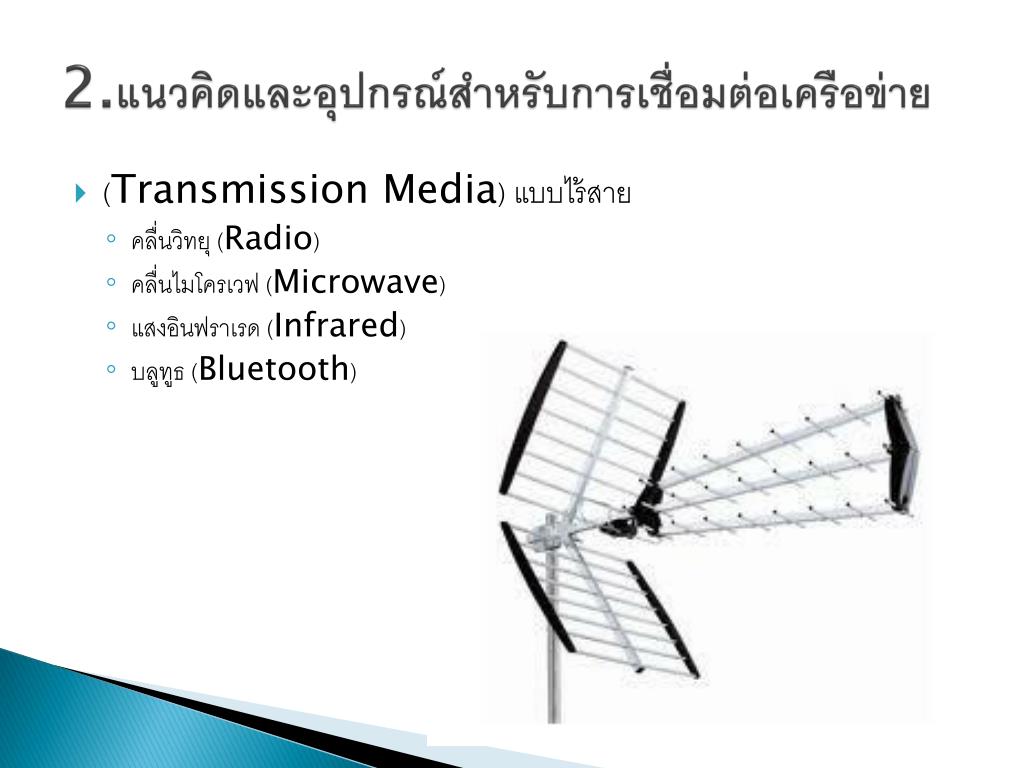 2.แนวคิดและอุปกรณ์สำหรับการเชื่อมต่อเครือข่าย

(Transmission Media) แบบไร้สาย

คลื่นวิทยุ (Radio)

คลื่นไมโครเวฟ (Microwave)

แสงอินฟราเรด (Infrared)

บลูทูธ (Bluetooth)